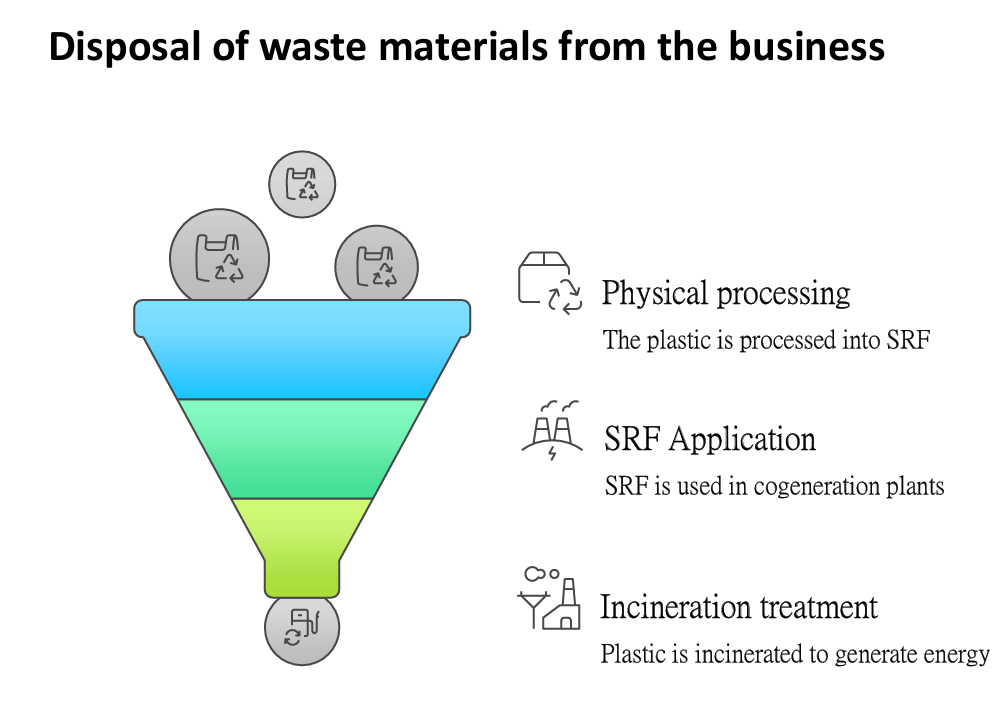 Disposal of waste materials from the business

Physical processing
The plastic is processed into SRF

SRF Application
SRF is used in cogeneration plants

Incineration treatment
Plastic is incinerated to generate energy